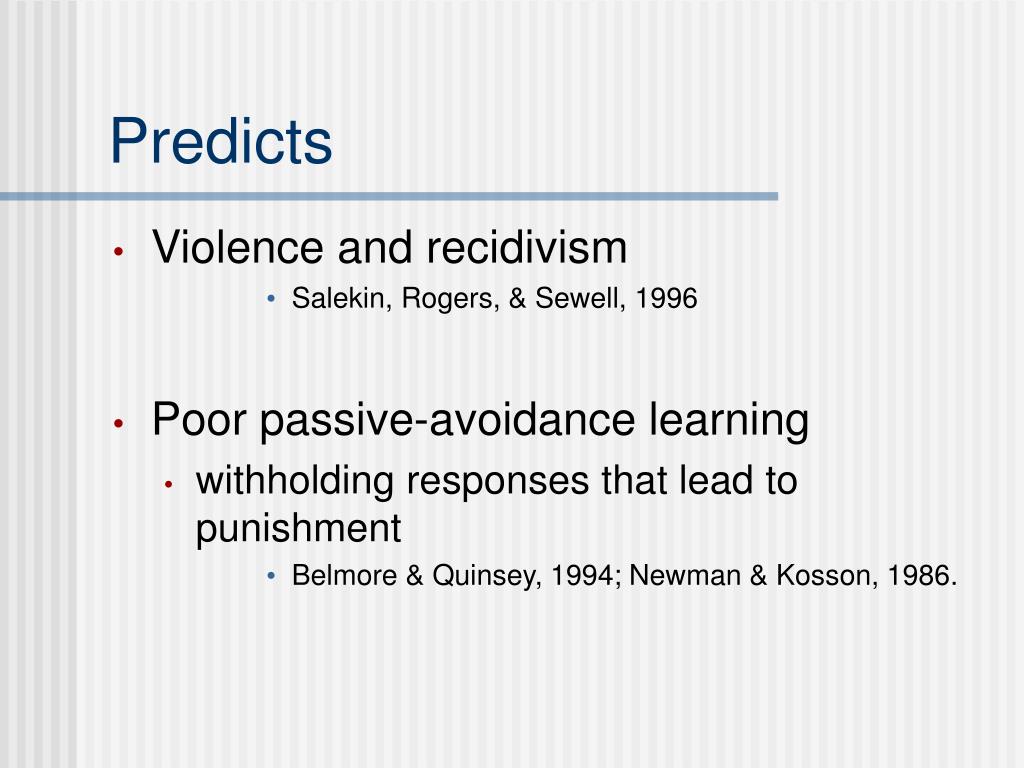 Predicts

• Violence and recidivism

• Salekin, Rogers, & Sewell, 1996

• Poor passive-avoidance learning

• withholding responses that lead to punishment

• Belmore & Quinsey, 1994; Newman & Kosson, 1986.